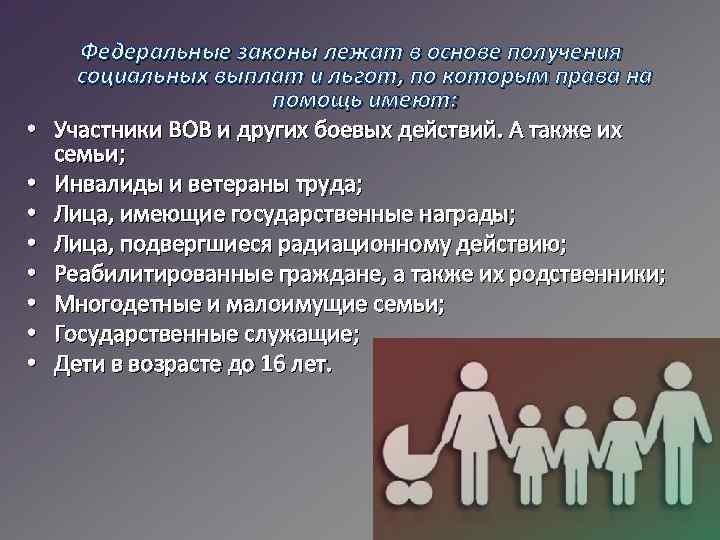 Федеральные законы лежат в основе получения социальных выплат и льгот, по которым права на помощь имеют:

• Участники ВОВ и других боевых действий. А также их семьи;
• Инвалиды и ветераны труда;
• Лица, имеющие государственные награды;
• Лица, подвергшиеся радиационному действию;
• Реабилитированные граждане, а также их родственники;
• Многодетные и малоимущие семьи;
• Государственные служащие;
• Дети в возрасте до 16 лет.